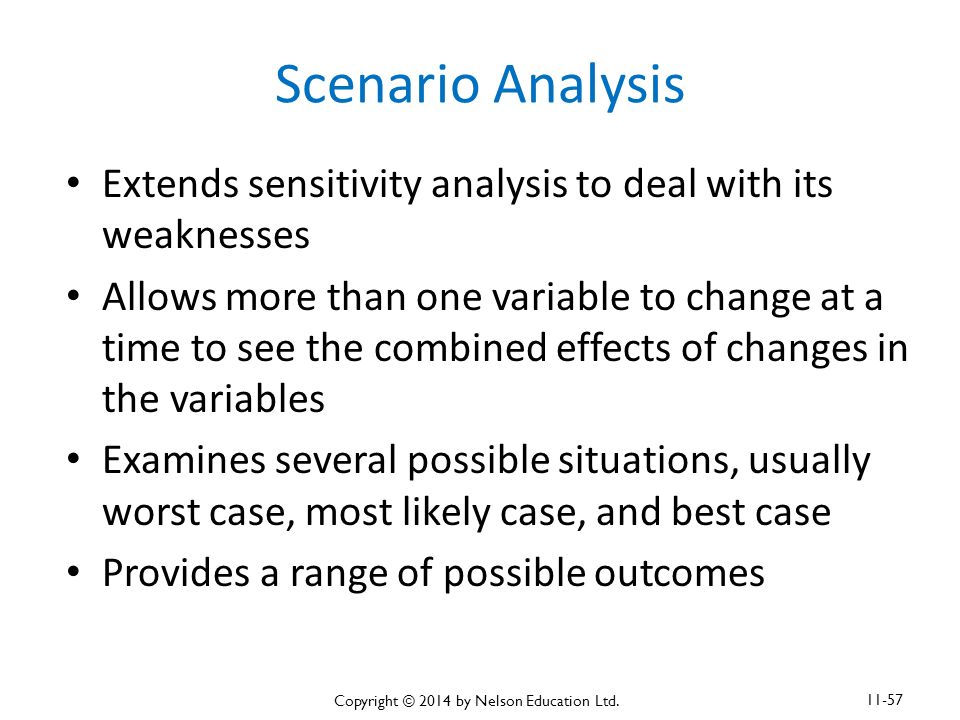 Scenario Analysis

• Extends sensitivity analysis to deal with its weaknesses
• Allows more than one variable to change at a time to see the combined effects of changes in the variables
• Examines several possible situations, usually worst case, most likely case, and best case
• Provides a range of possible outcomes

Copyright © 2014 by Nelson Education Ltd.

11-57